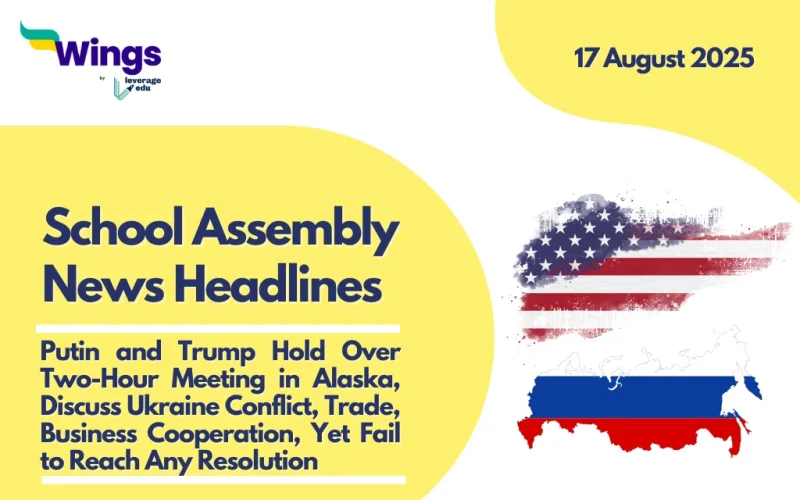 Wings
by leverage edu

17 August 2025

School Assembly News Headlines

Putin and Trump Hold Over Two-Hour Meeting in Alaska, Discuss Ukraine Conflict, Trade, Business Cooperation, Yet Fail to Reach Any Resolution